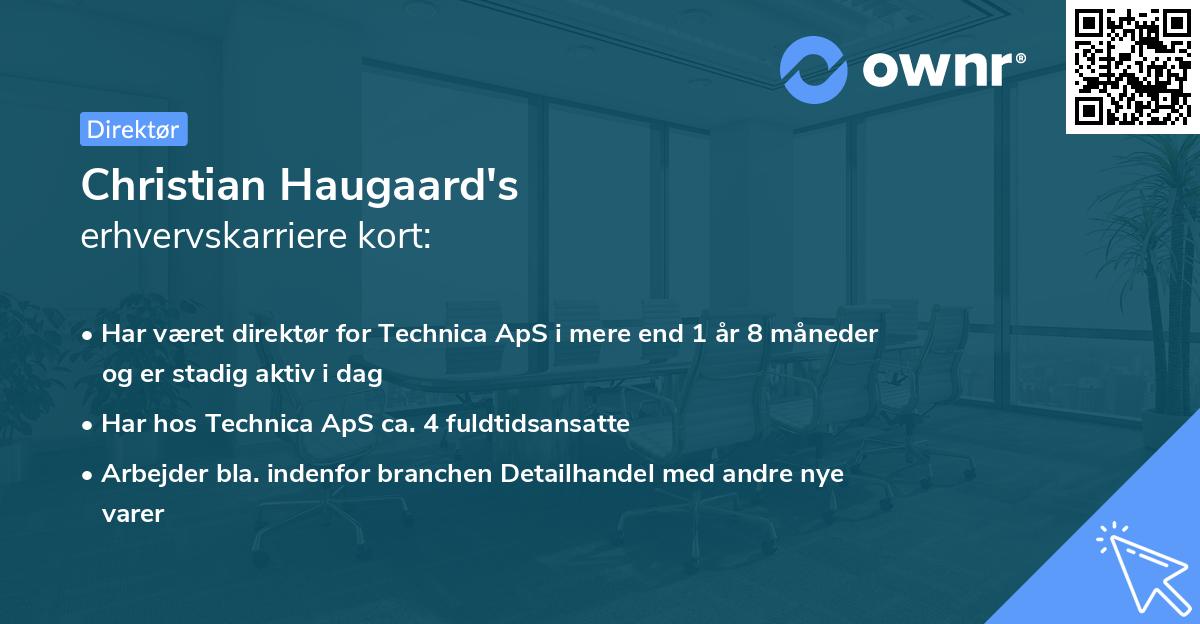 ownr®

Direktør

Christian Haugaard's
erhvervskarriere kort:

• Har været direktør for Technica ApS i mere end 1 år 8 måneder og er stadig aktiv i dag
• Har hos Technica ApS ca. 4 fuldtidsansatte
• Arbejder bla. indenfor branchen Detailhandel med andre nye varer